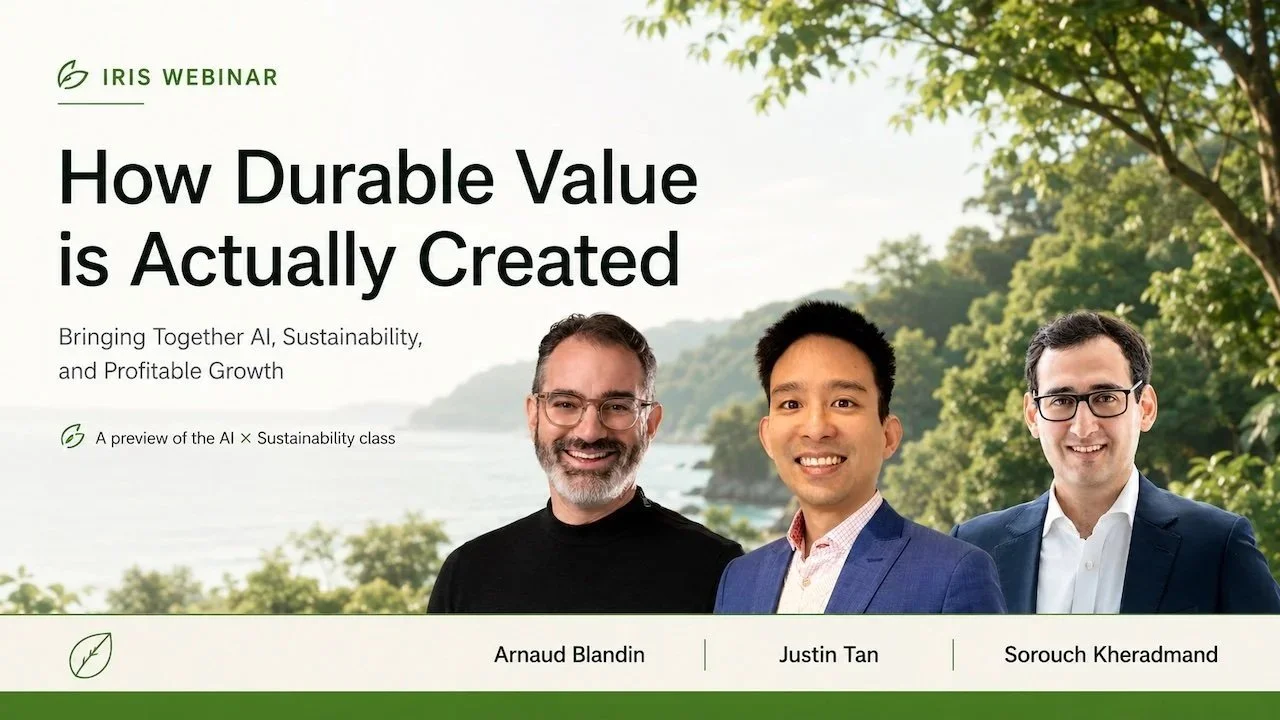 IRIS WEBINAR

How Durable Value is Actually Created

Bringing Together AI, Sustainability, and Profitable Growth

A preview of the AI × Sustainability class

Arnaud Blandin | Justin Tan | Sorouch Kheradmand